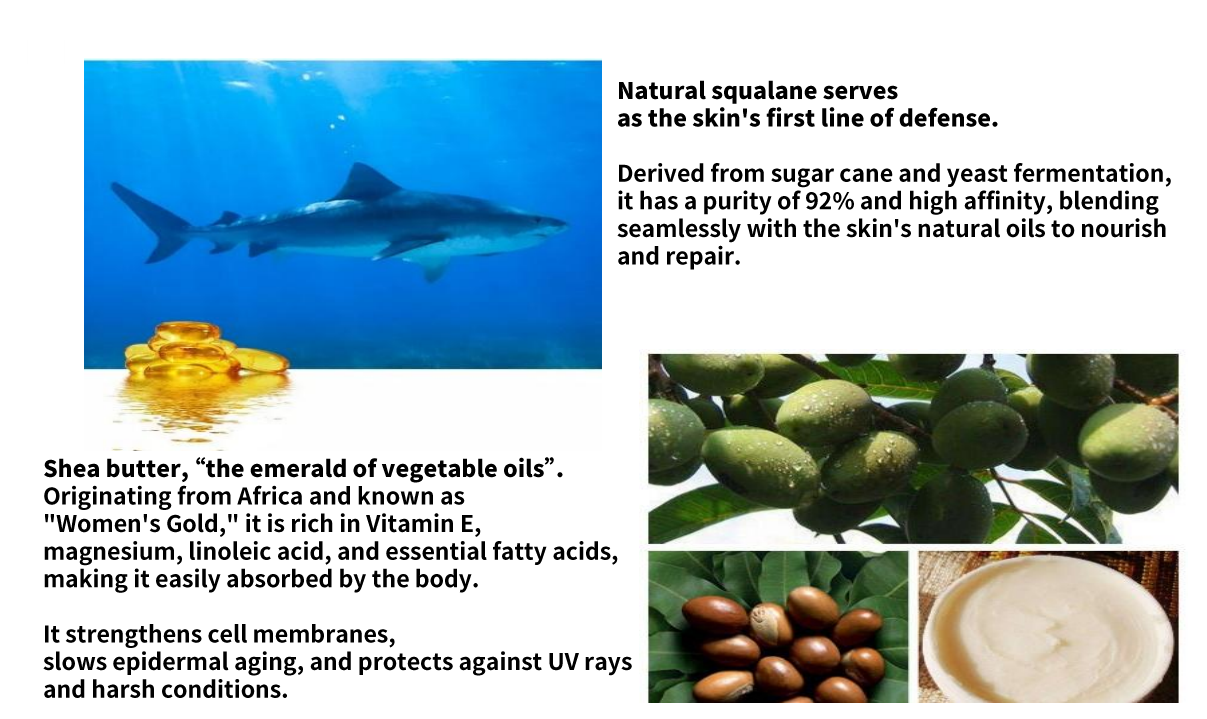 Natural squalane serves as the skin's first line of defense.

Derived from sugar cane and yeast fermentation, it has a purity of 92% and high affinity, blending seamlessly with the skin's natural oils to nourish and repair.

Shea butter, “the emerald of vegetable oils”. Originating from Africa and known as "Women's Gold," it is rich in Vitamin E, magnesium, linoleic acid, and essential fatty acids, making it easily absorbed by the body.

It strengthens cell membranes, slows epidermal aging, and protects against UV rays and harsh conditions.